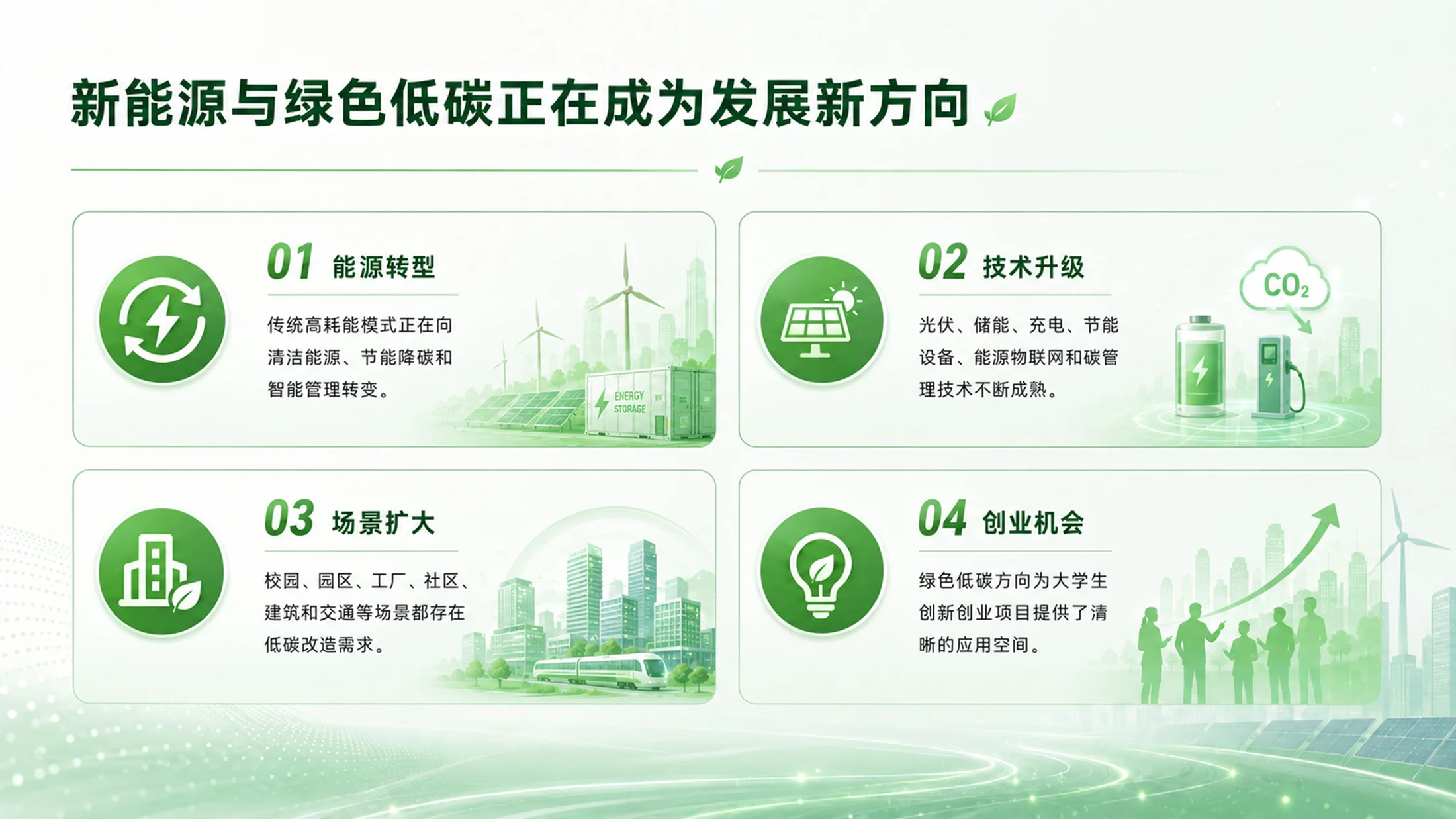 新能源与绿色低碳正在成为发展新方向

01 能源转型

传统高耗能模式正在向清洁能源、节能降碳和智能管理转变。

ENERGY STORAGE

02 技术升级

光伏、储能、充电、节能设备、能源物联网和碳管理技术不断成熟。

$CO_2$

03 场景扩大

校园、园区、工厂、社区、建筑和交通等场景都存在低碳改造需求。

04 创业机会

绿色低碳方向为大学生创新创业项目提供了清晰的应用空间。